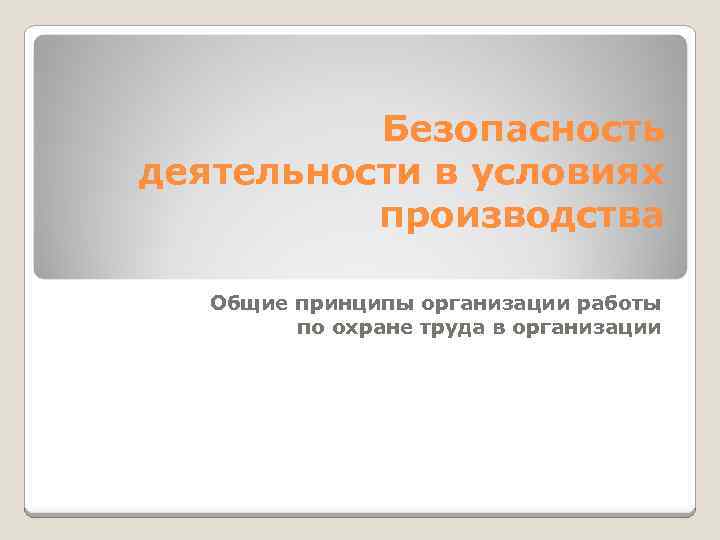 Безопасность деятельности в условиях производства

Общие принципы организации работы по охране труда в организации